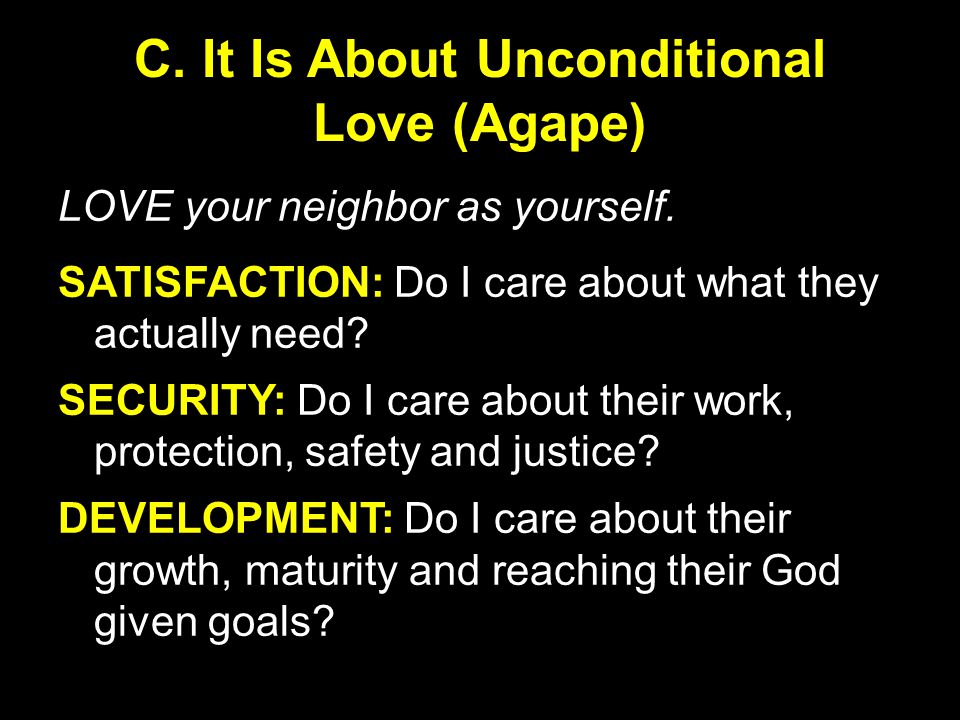 C. It Is About Unconditional Love (Agape)

LOVE your neighbor as yourself.

SATISFACTION: Do I care about what they actually need?

SECURITY: Do I care about their work, protection, safety and justice?

DEVELOPMENT: Do I care about their growth, maturity and reaching their God given goals?